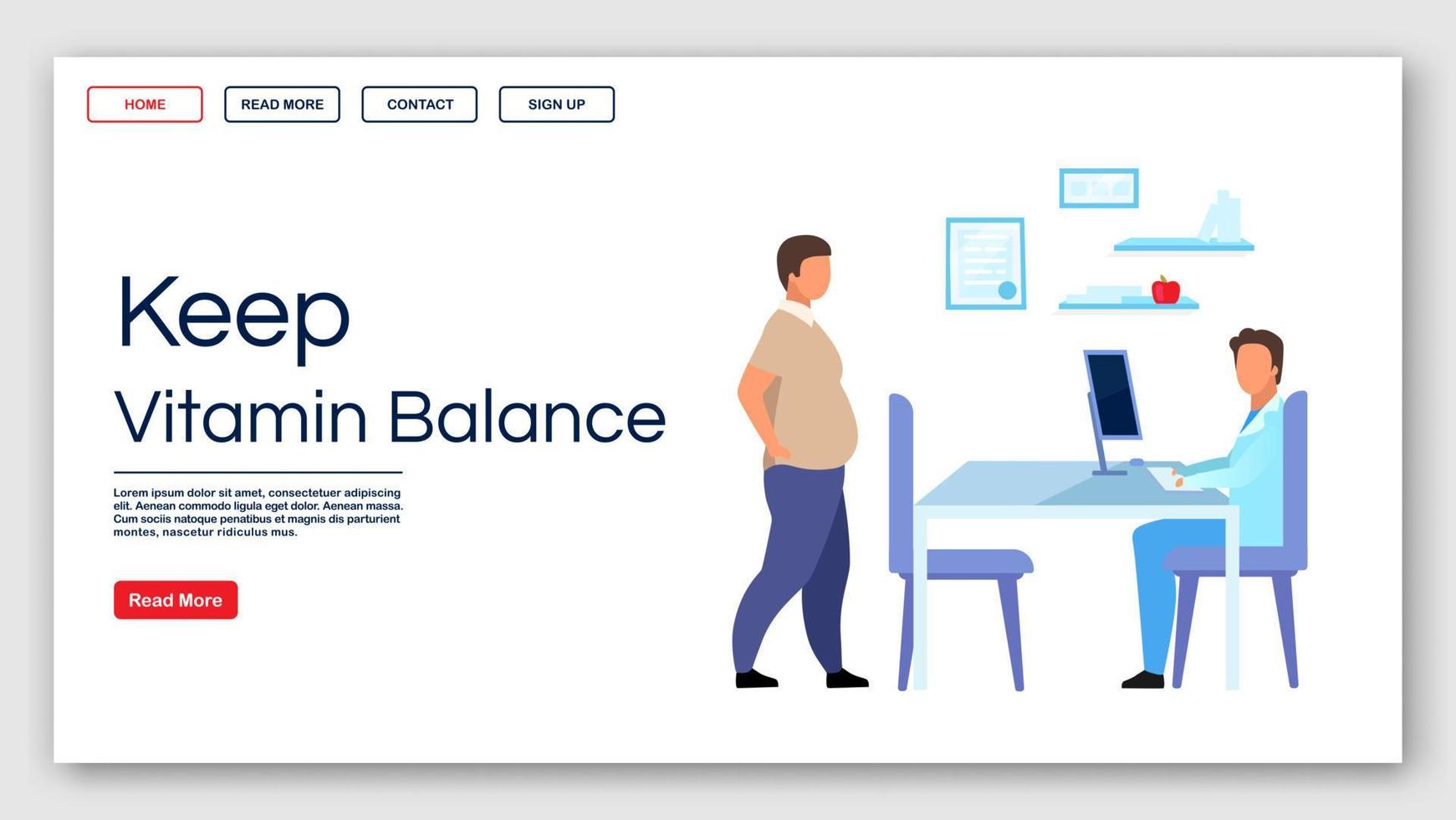 HOME READ MORE CONTACT SIGN UP

Keep
Vitamin Balance

Lorem ipsum dolor sit amet, consectetuer adipiscing elit. Aenean commodo ligula eget dolor. Aenean massa. Cum sociis natoque penatibus et magnis dis parturient montes, nascetur ridiculus mus.

Read More